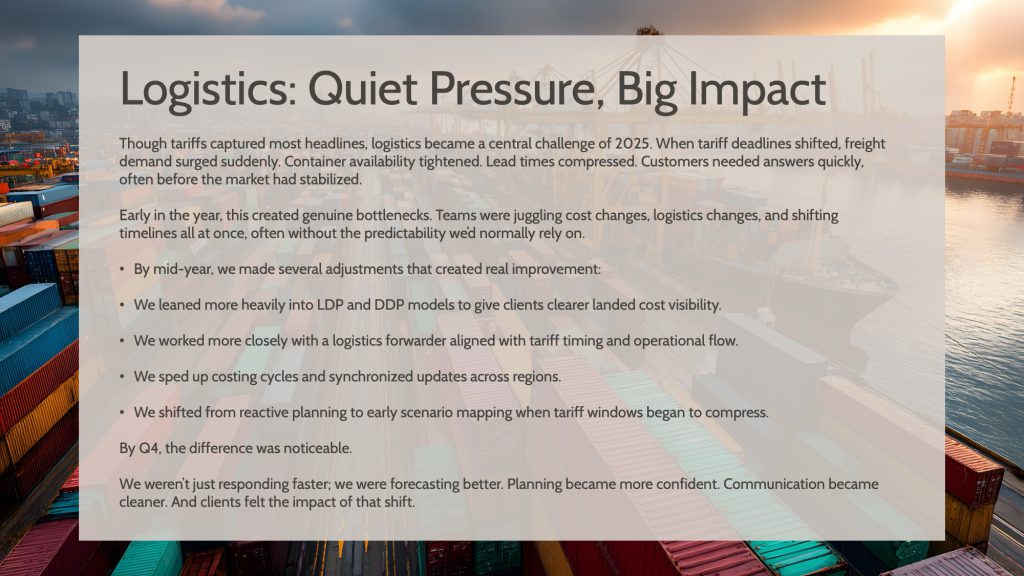 Logistics: Quiet Pressure, Big Impact

Though tariffs captured most headlines, logistics became a central challenge of 2025. When tariff deadlines shifted, freight demand surged suddenly. Container availability tightened. Lead times compressed. Customers needed answers quickly, often before the market had stabilized.

Early in the year, this created genuine bottlenecks. Teams were juggling cost changes, logistics changes, and shifting timelines all at once, often without the predictability we'd normally rely on.

• By mid-year, we made several adjustments that created real improvement:

• We leaned more heavily into LDP and DDP models to give clients clearer landed cost visibility.

• We worked more closely with a logistics forwarder aligned with tariff timing and operational flow.

• We sped up costing cycles and synchronized updates across regions.

• We shifted from reactive planning to early scenario mapping when tariff windows began to compress.

By Q4, the difference was noticeable.

We weren't just responding faster; we were forecasting better. Planning became more confident. Communication became cleaner. And clients felt the impact of that shift.